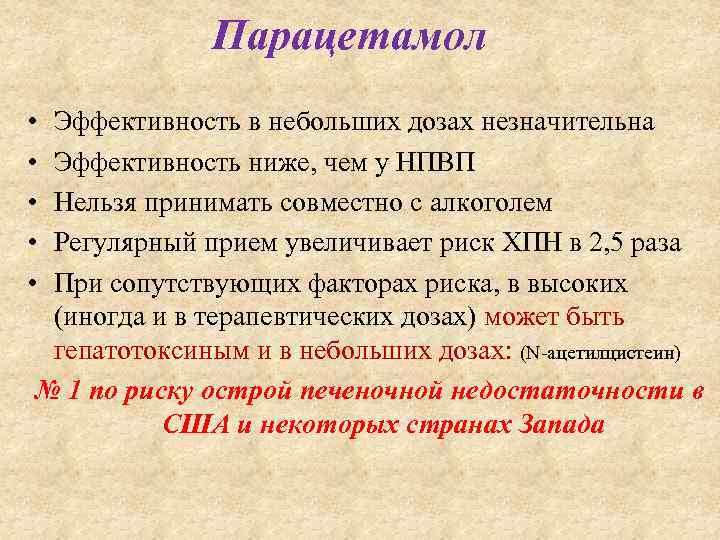 Парацетамол

• Эффективность в небольших дозах незначительна
• Эффективность ниже, чем у НПВП
• Нельзя принимать совместно с алкоголем
• Регулярный прием увеличивает риск ХПН в 2,5 раза
• При сопутствующих факторах риска, в высоких (иногда и в терапевтических дозах) может быть гепатотоксиным и в небольших дозах: (N-ацетилцистеин)

№ 1 по риску острой печеночной недостаточности в США и некоторых странах Запада